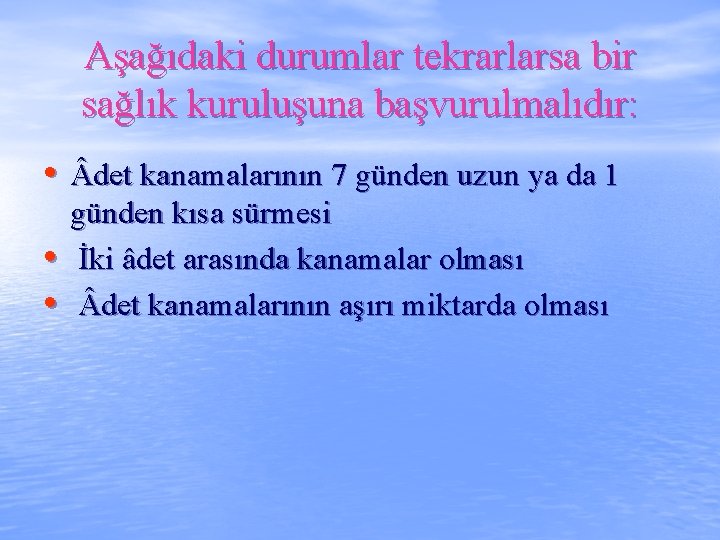 Aşağıdaki durumlar tekrarlarsa bir sağlık kuruluşuna başvurulmalıdır:

• Âdet kanamalarının 7 günden uzun ya da 1 günden kısa sürmesi
• İki âdet arasında kanamalar olması
• Âdet kanamalarının aşırı miktarda olması